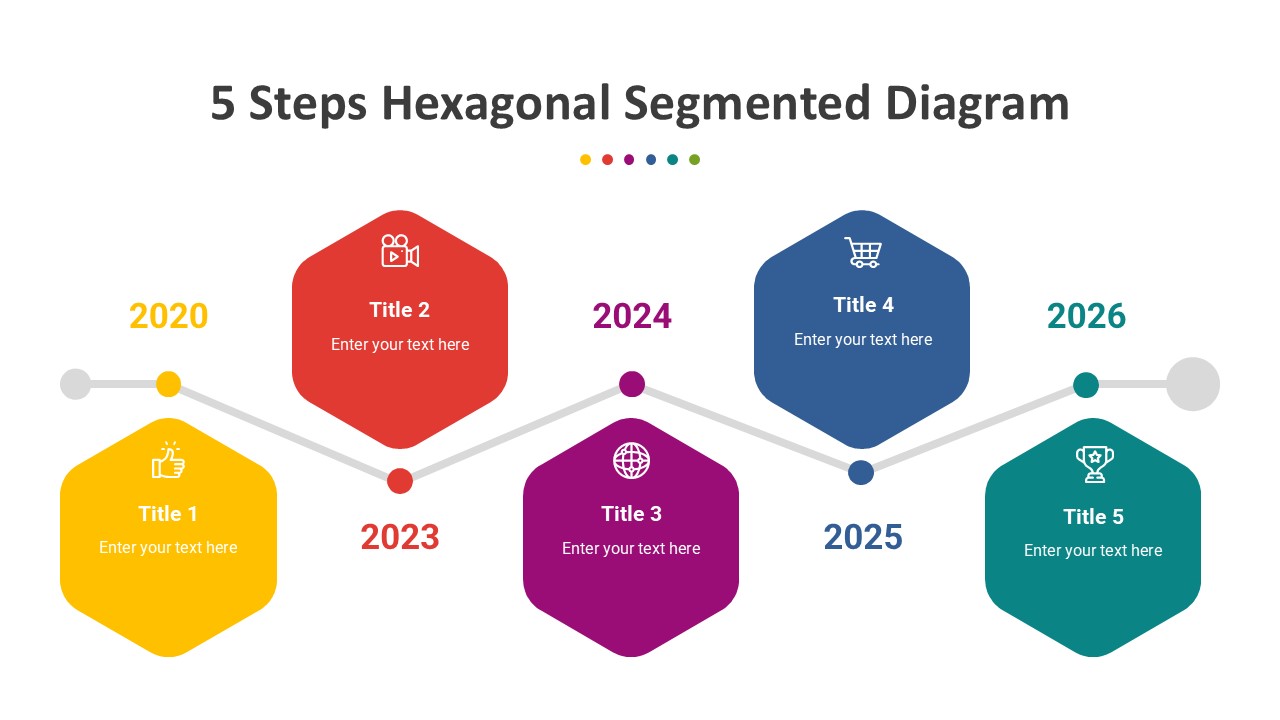 5 Steps Hexagonal Segmented Diagram

2020

Title 1
Enter your text here

Title 2
Enter your text here

2023

2024

Title 3
Enter your text here

Title 4
Enter your text here

2025

2026

Title 5
Enter your text here